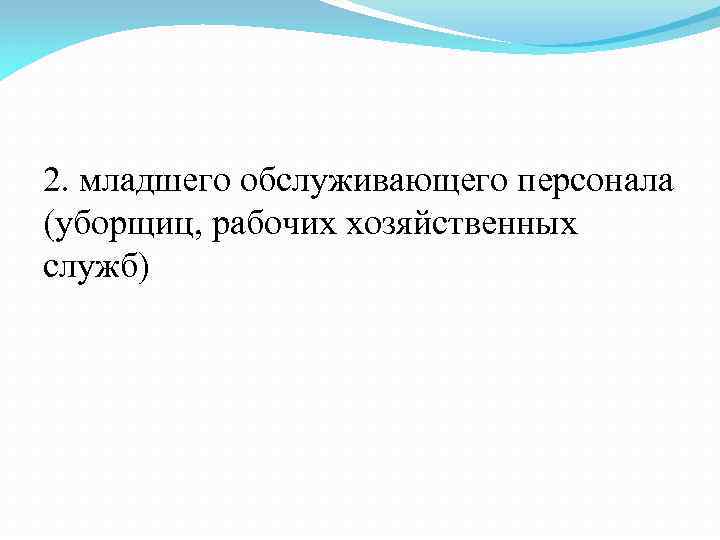 2. младшего обслуживающего персонала (уборщиц, рабочих хозяйственных служб)